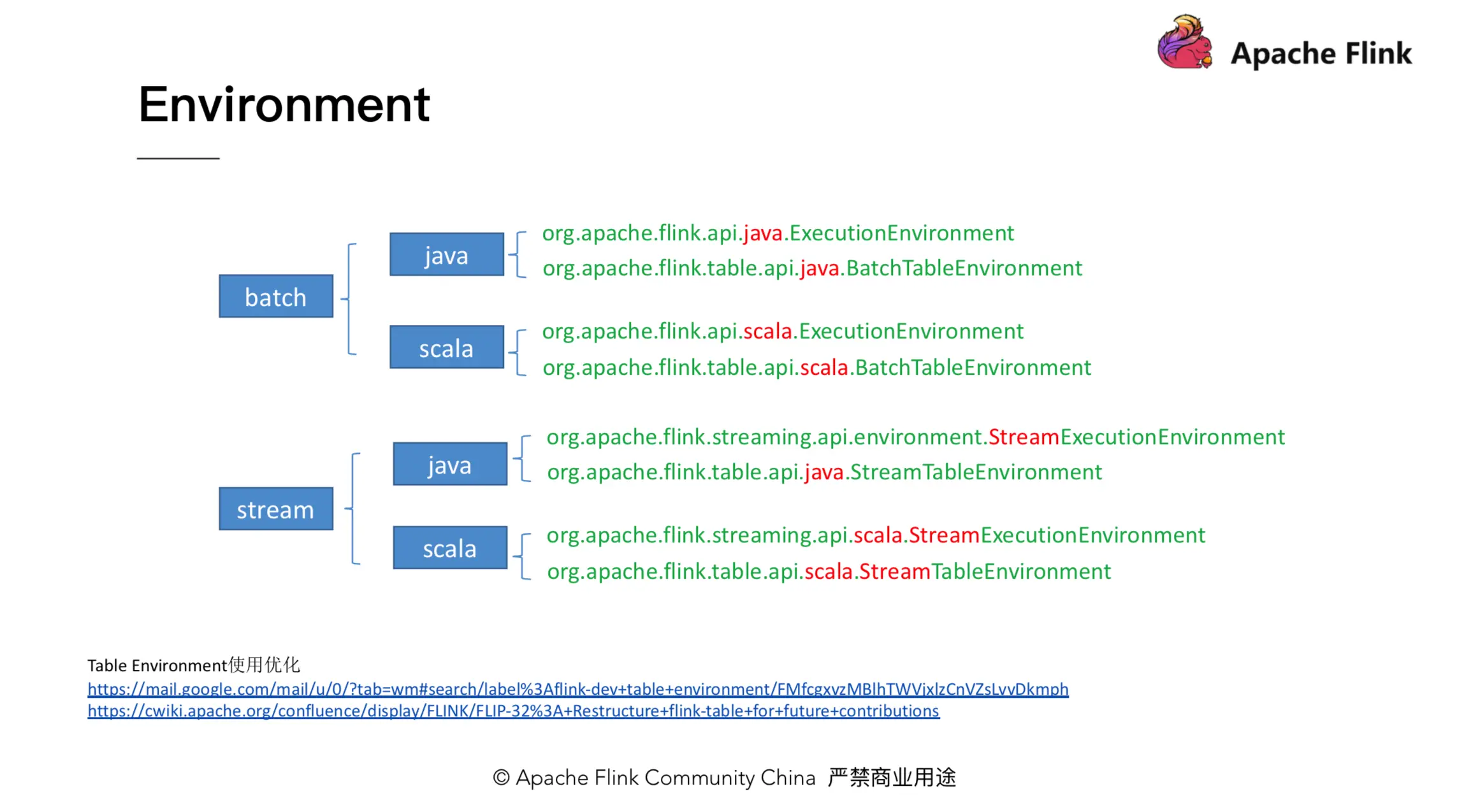 Apache Flink

Environment

batch

java

org.apache.flink.api.java.ExecutionEnvironment
org.apache.flink.table.api.java.BatchTableEnvironment

scala

org.apache.flink.api.scala.ExecutionEnvironment
org.apache.flink.table.api.scala.BatchTableEnvironment

stream

java

org.apache.flink.streaming.api.environment.StreamExecutionEnvironment
org.apache.flink.table.api.java.StreamTableEnvironment

scala

org.apache.flink.streaming.api.scala.StreamExecutionEnvironment
org.apache.flink.table.api.scala.StreamTableEnvironment

Table Environment使用优化
https://mail.google.com/mail/u/0/?tab=wm#search/label%3Aflink-dev+table+environment/FMfcgxvzMBlhTWVjxlzCnVZsLvvDkmph
https://cwiki.apache.org/confluence/display/FLINK/FLIP-32%3A+Restructure+flink-table+for+future+contributions

© Apache Flink Community China 严禁商业用途